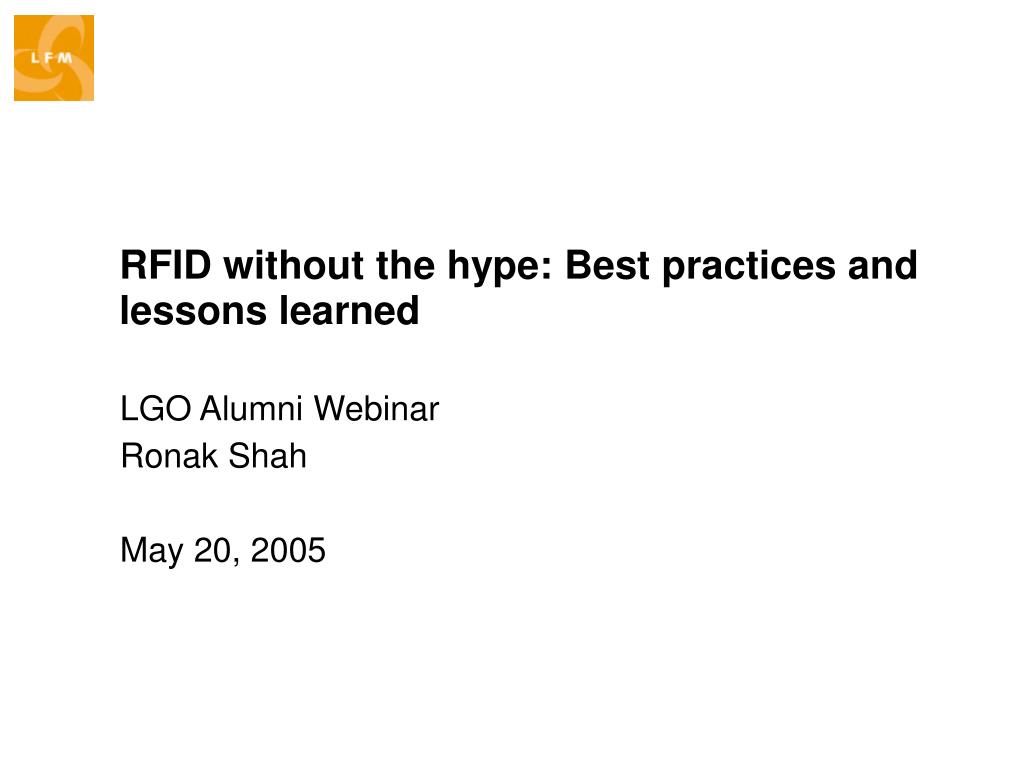 LFM

RFID without the hype: Best practices and lessons learned

LGO Alumni Webinar
Ronak Shah

May 20, 2005